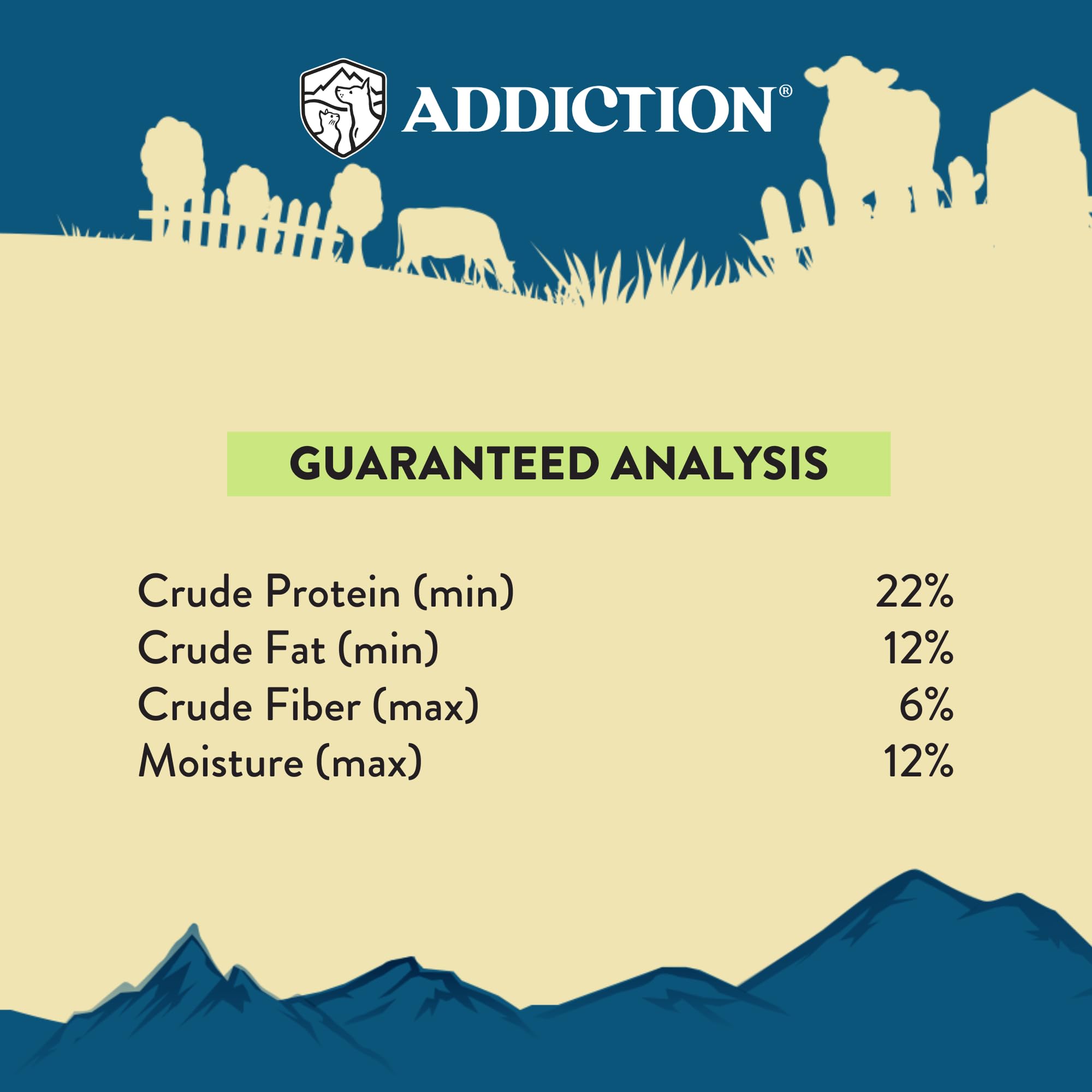 ADDICTION®

GUARANTEED ANALYSIS

| | |
|---|---|
| Crude Protein (min) | 22% |
| Crude Fat (min) | 12% |
| Crude Fiber (max) | 6% |
| Moisture (max) | 12% |